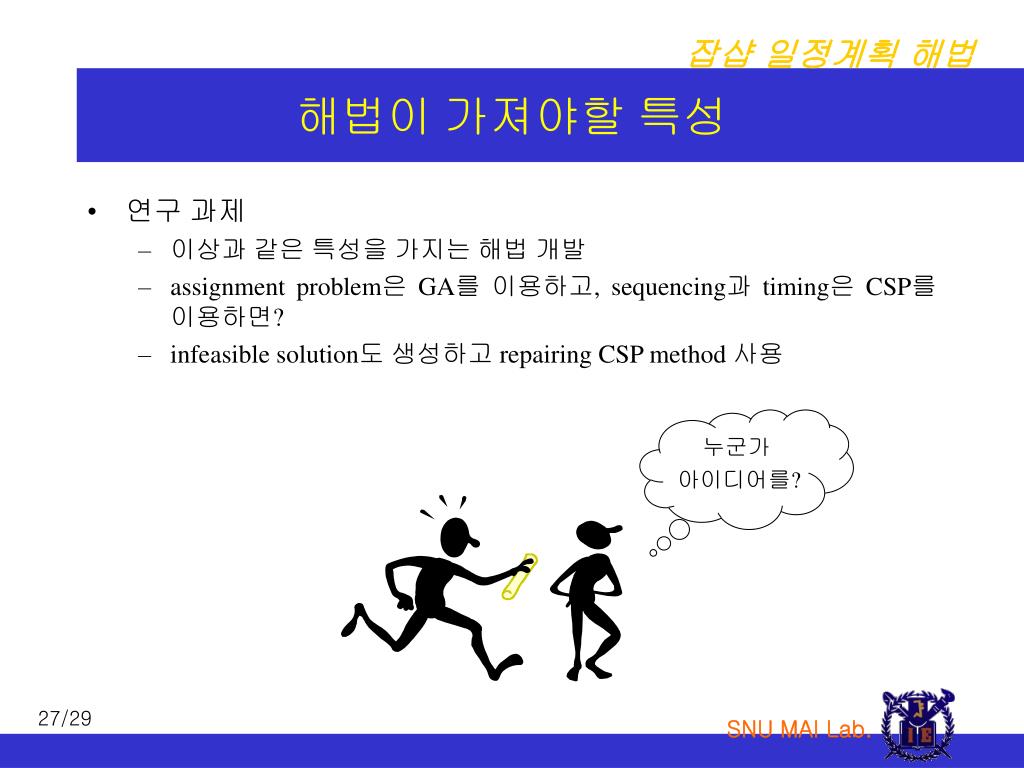 잡샵 일정계획 해법

해법이 가져야할 특성

• 연구 과제
– 이상과 같은 특성을 가지는 해법 개발
– assignment problem은 GA를 이용하고, sequencing과 timing은 CSP를 이용하면?
– infeasible solution도 생성하고 repairing CSP method 사용

누군가 아이디어를?

27/29

SNU MAI Lab.